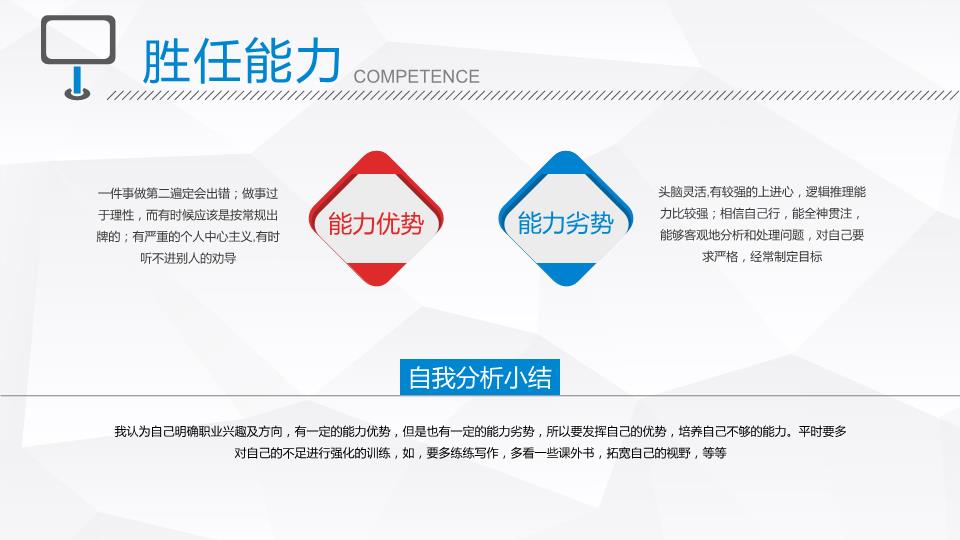 胜任能力 COMPETENCE

一件事做第二遍定会出错；做事过于理性，而有时候应该是按常规出牌的；有严重的个人中心主义,有时听不进别人的劝导

能力优势

能力劣势

头脑灵活,有较强的上进心，逻辑推理能力比较强；相信自己行，能全神贯注，能够客观地分析和处理问题，对自己要求严格，经常制定目标

自我分析小结

我认为自己明确职业兴趣及方向，有一定的能力优势，但是也有一定的能力劣势，所以要发挥自己的优势，培养自己不够的能力。平时要多对自己的不足进行强化的训练，如，要多练练写作，多看一些课外书，拓宽自己的视野，等等